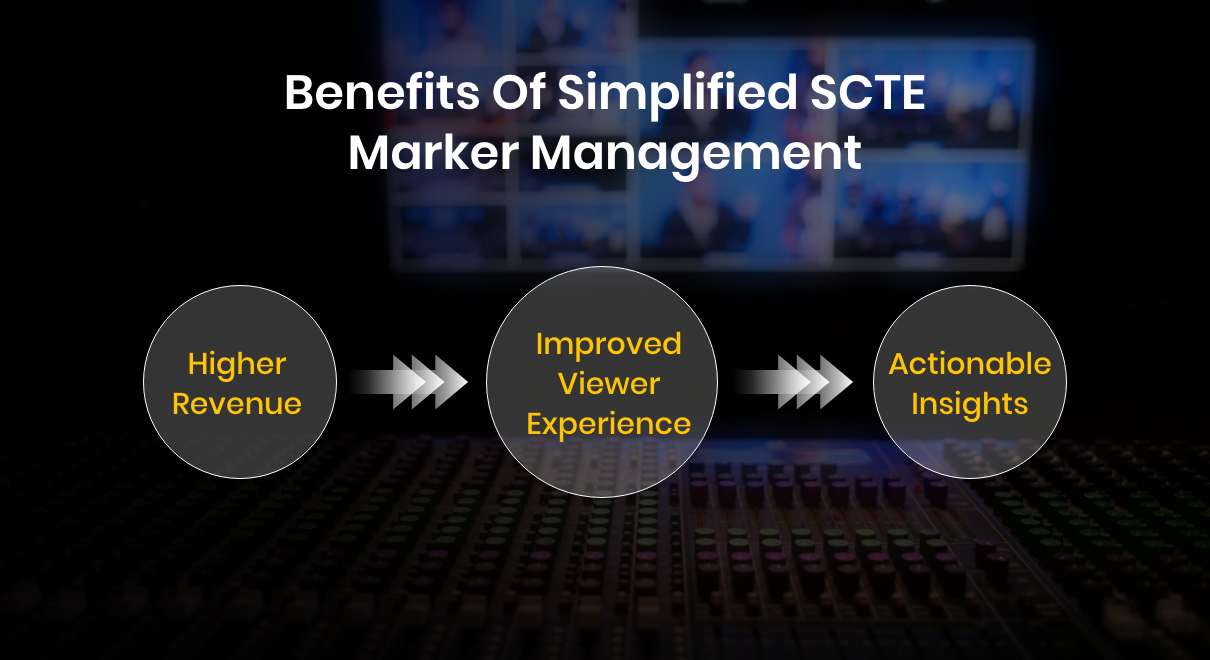 Benefits Of Simplified SCTE Marker Management

Higher Revenue

Improved Viewer Experience

Actionable Insights